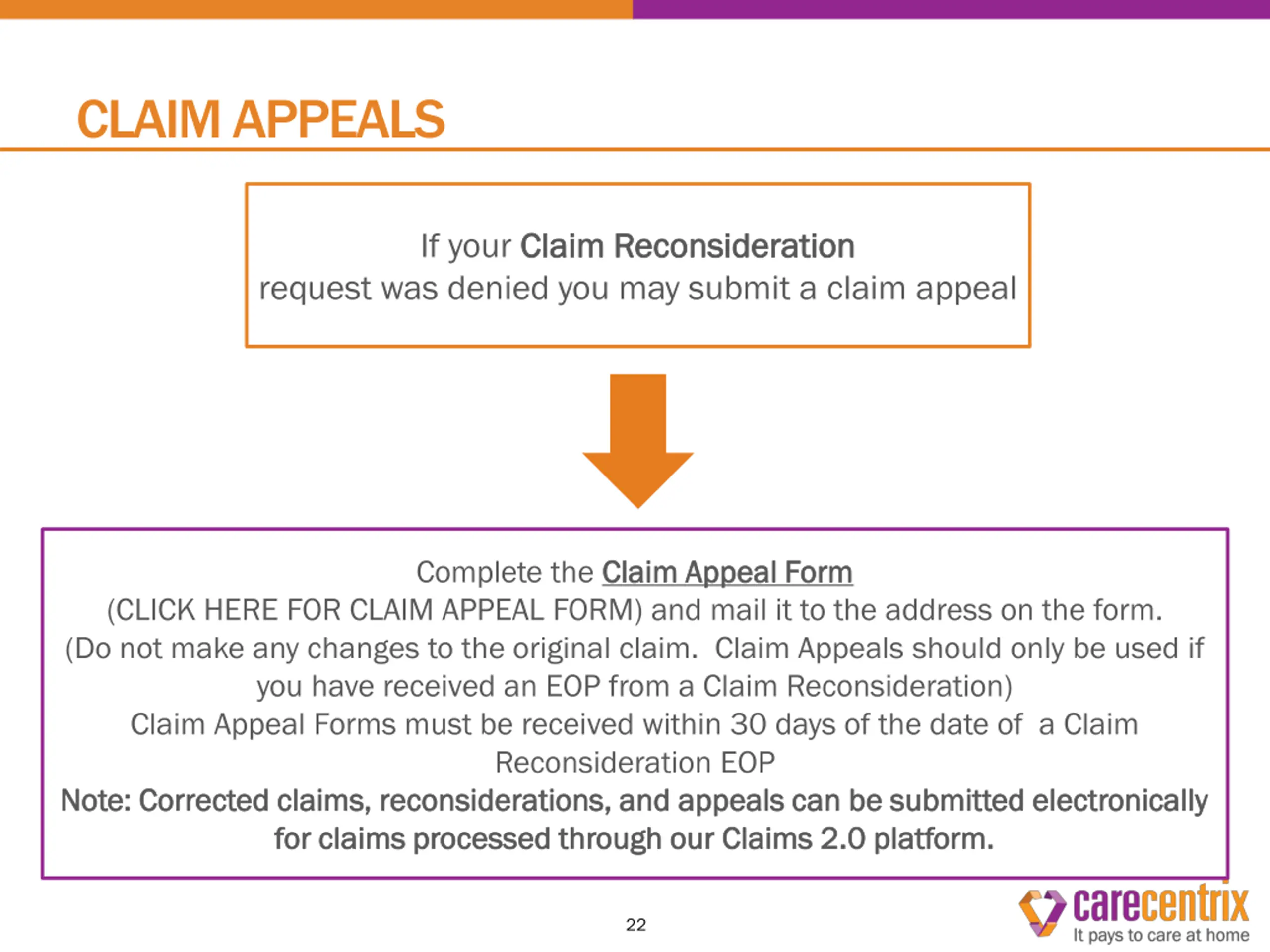 CLAIM APPEALS

If your Claim Reconsideration request was denied you may submit a claim appeal

Complete the Claim Appeal Form
(CLICK HERE FOR CLAIM APPEAL FORM) and mail it to the address on the form.
(Do not make any changes to the original claim. Claim Appeals should only be used if you have received an EOP from a Claim Reconsideration)
Claim Appeal Forms must be received within 30 days of the date of a Claim Reconsideration EOP
Note: Corrected claims, reconsiderations, and appeals can be submitted electronically for claims processed through our Claims 2.0 platform.

22

carecentrix
It pays to care at home